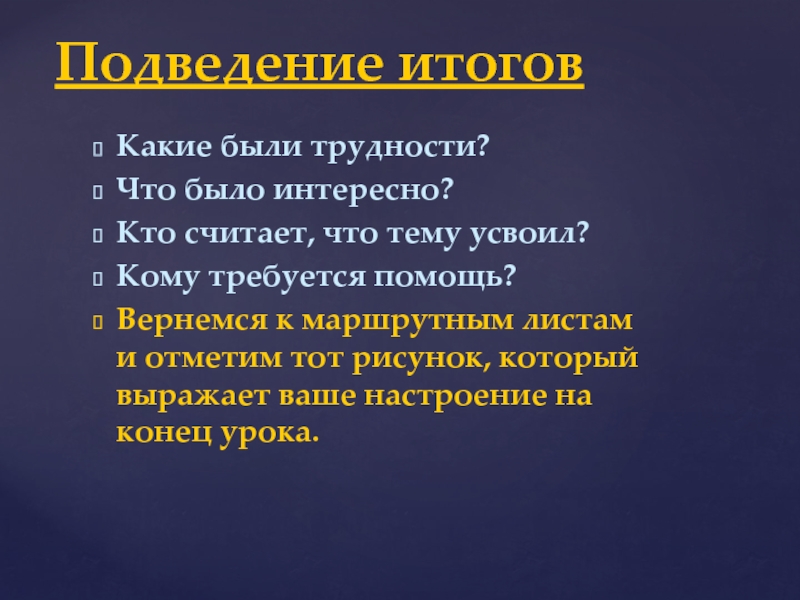 Подведение итогов

Какие были трудности?
Что было интересно?
Кто считает, что тему усвоил?
Кому требуется помощь?
Вернемся к маршрутным листам и отметим тот рисунок, который выражает ваше настроение на конец урока.